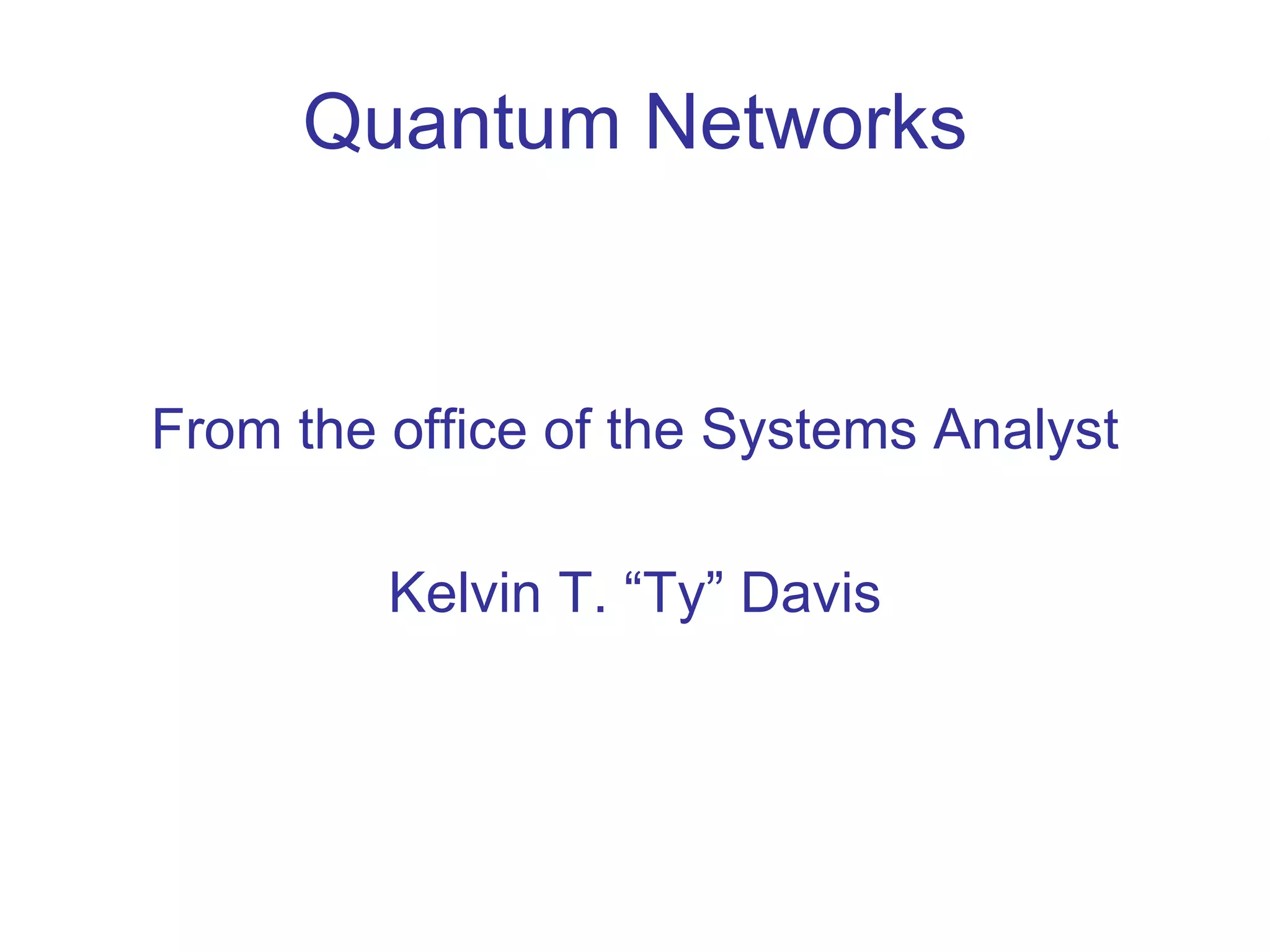 Quantum Networks

From the office of the Systems Analyst

Kelvin T. “Ty” Davis